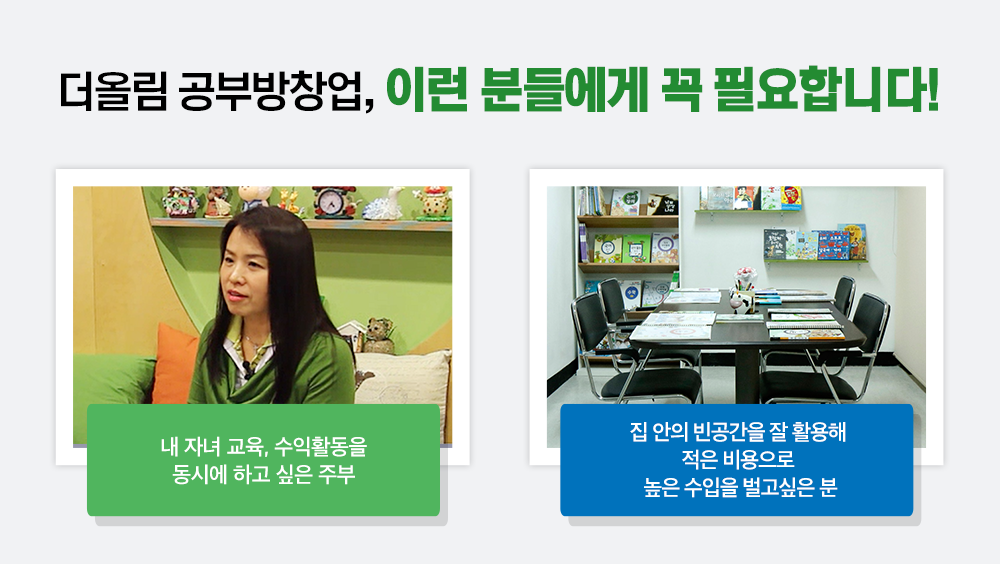 더올림 공부방창업, 이런 분들에게 꼭 필요합니다!

내 자녀 교육, 수익활동을
동시에 하고 싶은 주부

집 안의 빈공간을 잘 활용해
적은 비용으로
높은 수입을 벌고싶은 분